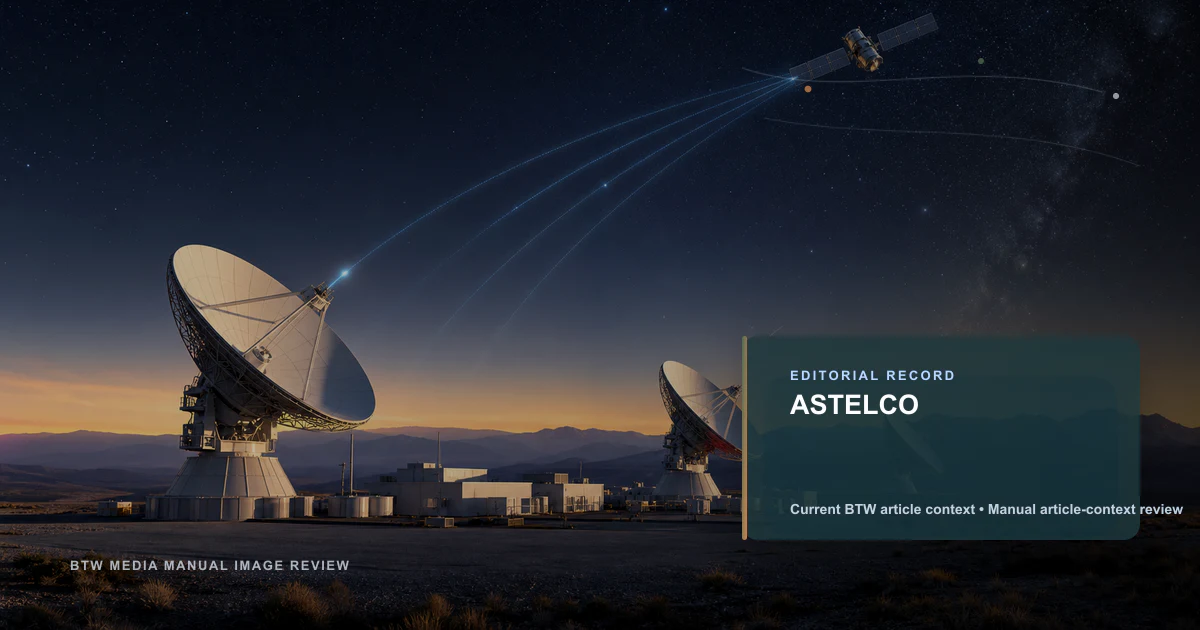 EDITORIAL RECORD

ASTELCO

Current BTW article context • Manual article-context review

BTW MEDIA MANUAL IMAGE REVIEW